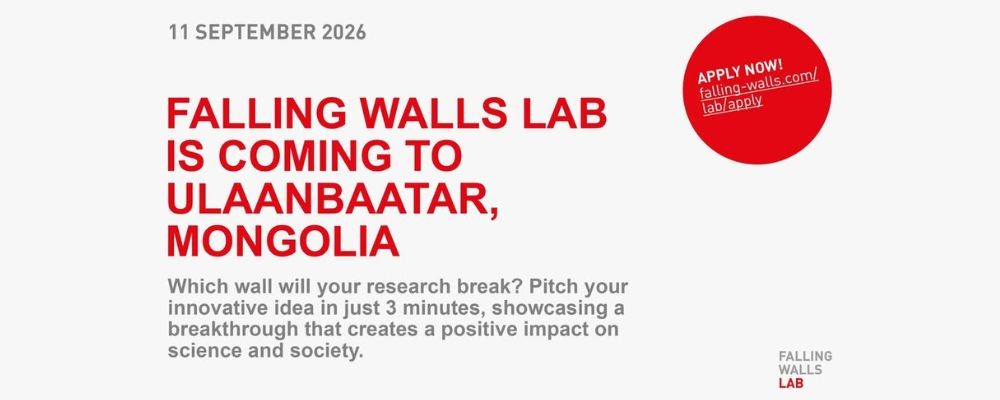 11 SEPTEMBER 2026

APPLY NOW!
falling-walls.com/lab/apply

FALLING WALLS LAB IS COMING TO ULAANBAATAR, MONGOLIA

Which wall will your research break? Pitch your innovative idea in just 3 minutes, showcasing a breakthrough that creates a positive impact on science and society.

FALLING
WALLS
LAB